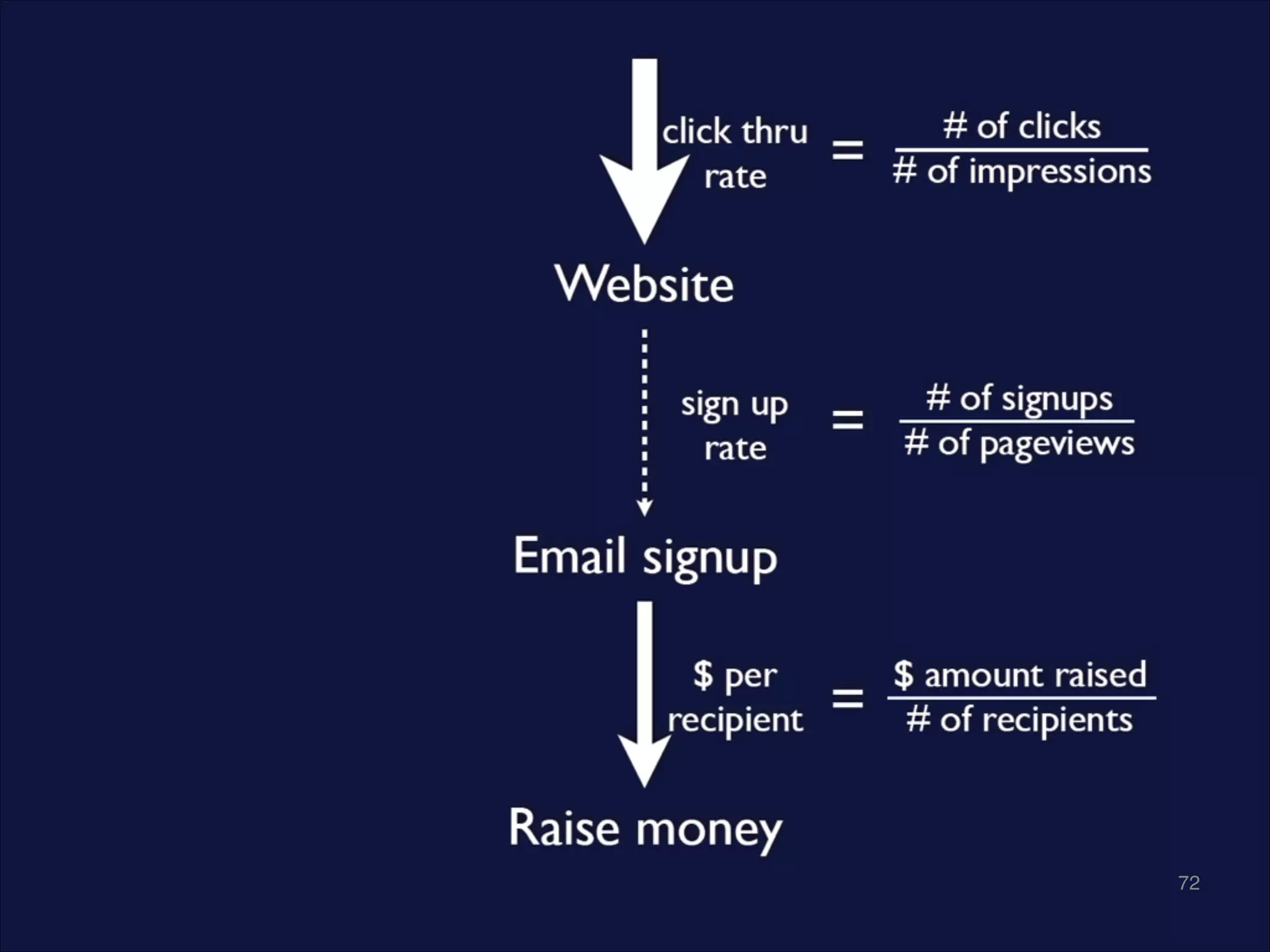 click thru rate $= \frac{\text{\# of clicks}}{\text{\# of impressions}}$

Website

sign up rate $= \frac{\text{\# of signups}}{\text{\# of pageviews}}$

Email signup

\$ per recipient $= \frac{\text{\$ amount raised}}{\text{\# of recipients}}$

Raise money

72